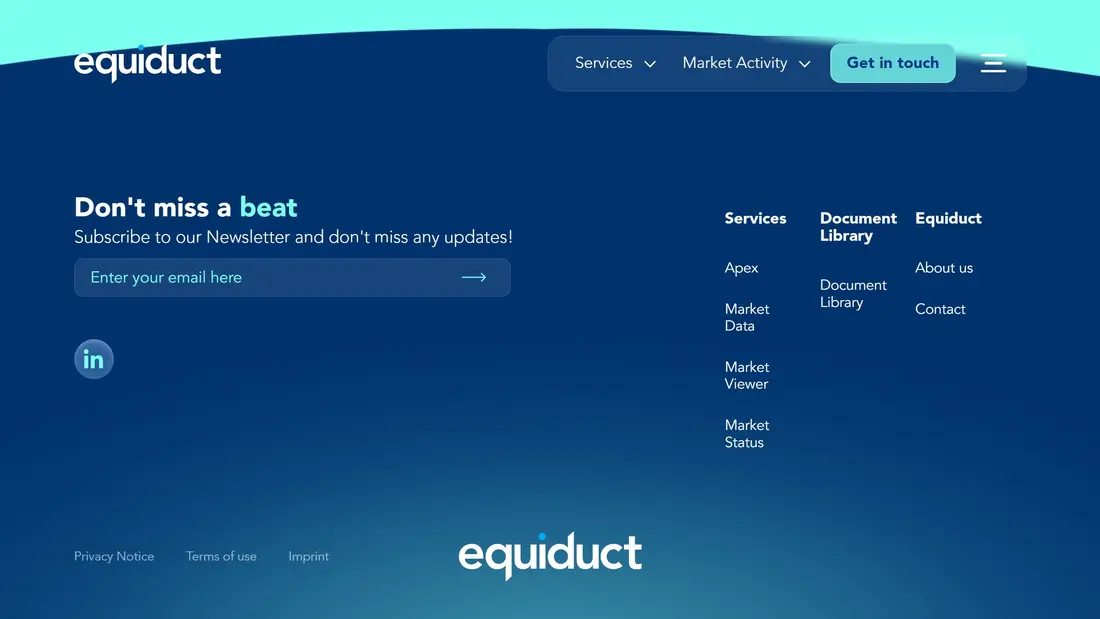 equiduct

Services Market Activity Get in touch

Don't miss a beat
Subscribe to our Newsletter and don't miss any updates!

Enter your email here

in

Services
Apex
Market Data
Market Viewer
Market Status

Document Library
Document Library

Equiduct
About us
Contact

Privacy Notice Terms of use Imprint

equiduct